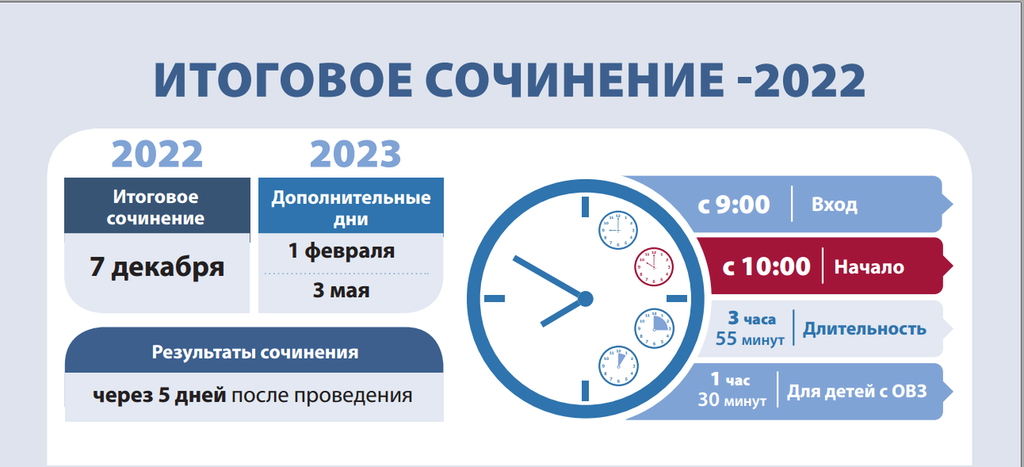 ИТОГОВОЕ СОЧИНЕНИЕ -2022

2022

Итоговое сочинение

7 декабря

2023

Дополнительные дни

1 февраля

3 мая

Результаты сочинения

через 5 дней после проведения

с 9:00 | Вход

с 10:00 | Начало

3 часа 55 минут | Длительность

1 час 30 минут | Для детей с ОВЗ